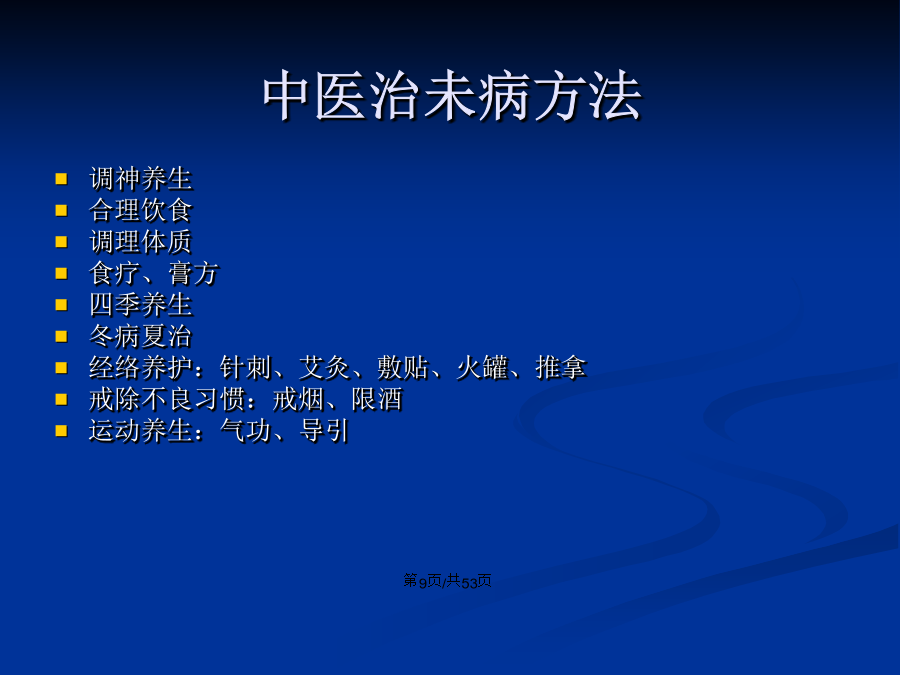 中医治未病方法

- 调神养生
- 合理饮食
- 调理体质
- 食疗、膏方
- 四季养生
- 冬病夏治
- 经络养护：针刺、艾灸、敷贴、火罐、推拿
- 戒除不良习惯：戒烟、限酒
- 运动养生：气功、导引

第9页/共53页